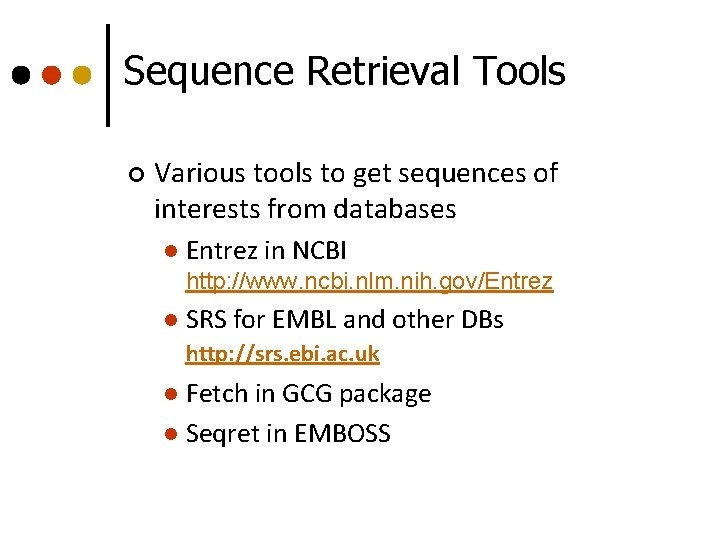 Sequence Retrieval Tools

Various tools to get sequences of interests from databases

Entrez in NCBI
http://www.ncbi.nlm.nih.gov/Entrez

SRS for EMBL and other DBs
http://srs.ebi.ac.uk

Fetch in GCG package

Seqret in EMBOSS